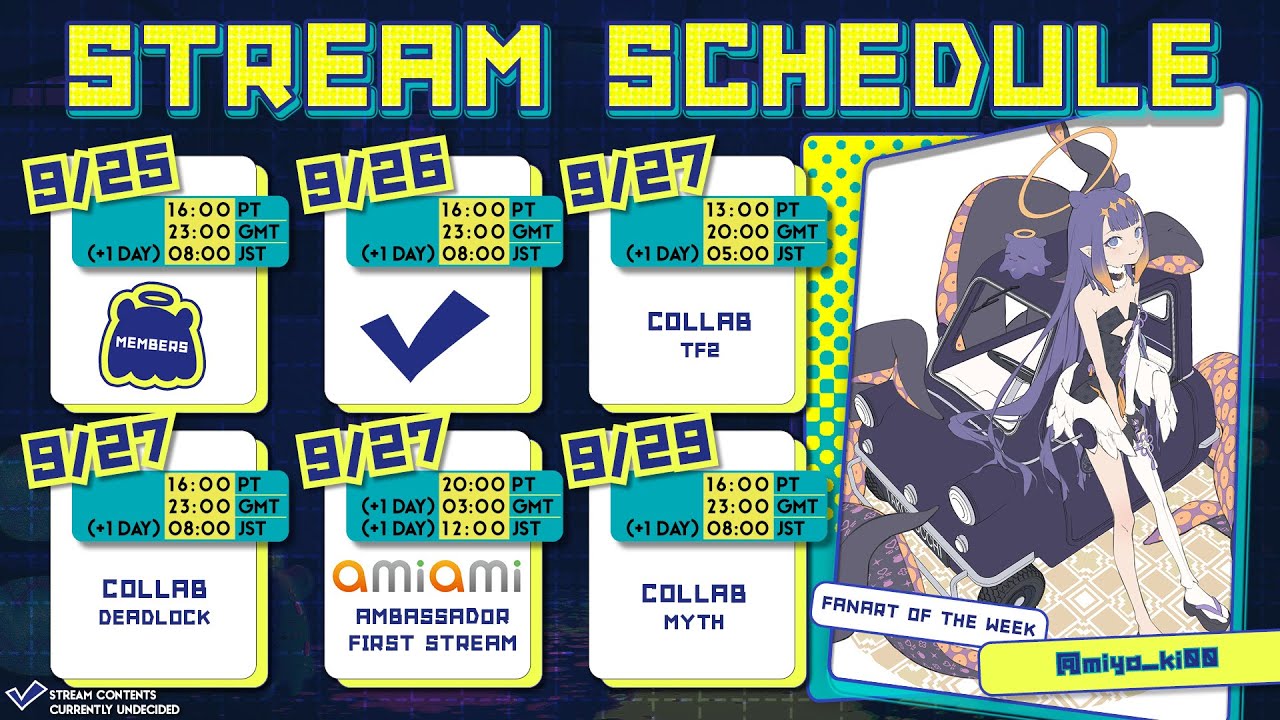 STREAM SCHEDULE

9/25
16:00 PT
23:00 GMT
(+1 DAY) 08:00 JST
MEMBERS

9/26
16:00 PT
23:00 GMT
(+1 DAY) 08:00 JST

9/27
13:00 PT
20:00 GMT
(+1 DAY) 05:00 JST
COLLAB
TF2

9/27
16:00 PT
23:00 GMT
(+1 DAY) 08:00 JST
COLLAB
DEADLOCK

9/27
20:00 PT
(+1 DAY) 03:00 GMT
(+1 DAY) 12:00 JST
amiami
AMBASSADOR
FIRST STREAM

9/29
16:00 PT
23:00 GMT
(+1 DAY) 08:00 JST
COLLAB
MYTH

FANART OF THE WEEK
@miyo_ki00

STREAM CONTENTS
CURRENTLY UNDECIDED